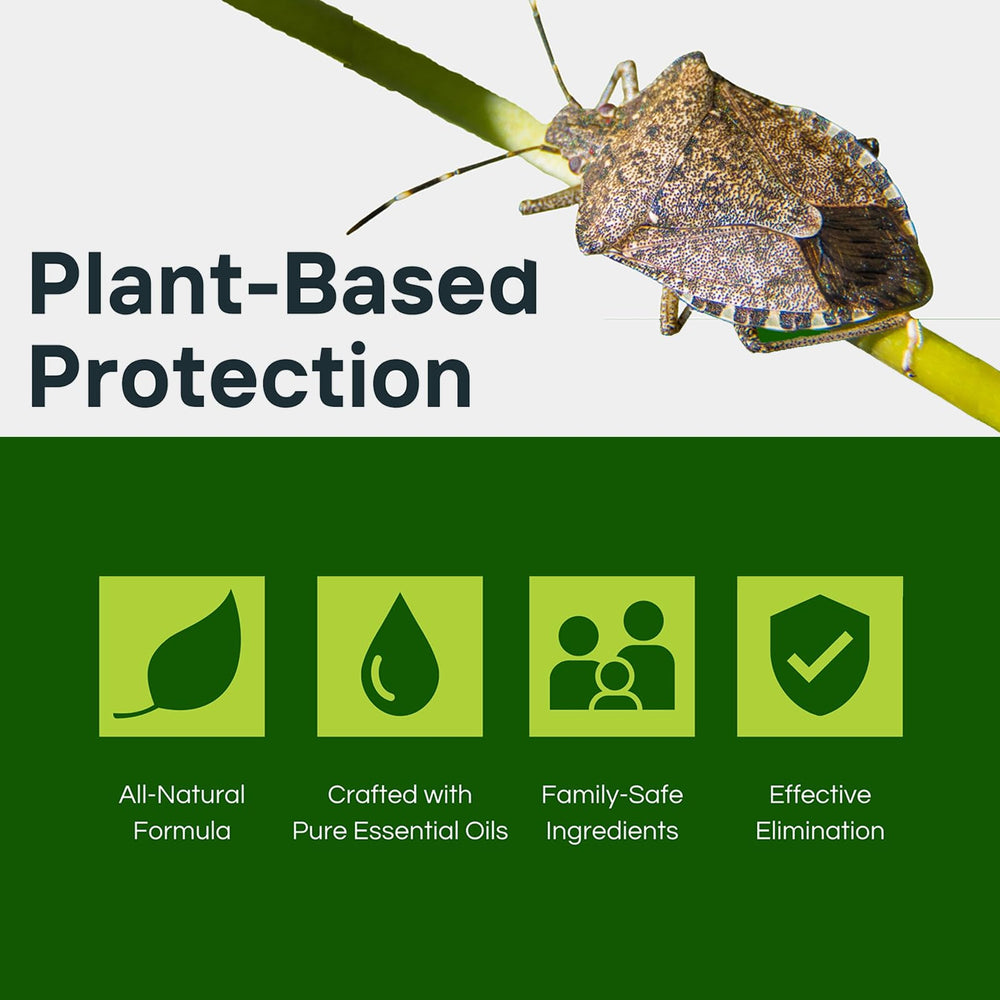 Plant-Based Protection

All-Natural Formula

Crafted with Pure Essential Oils

Family-Safe Ingredients

Effective Elimination